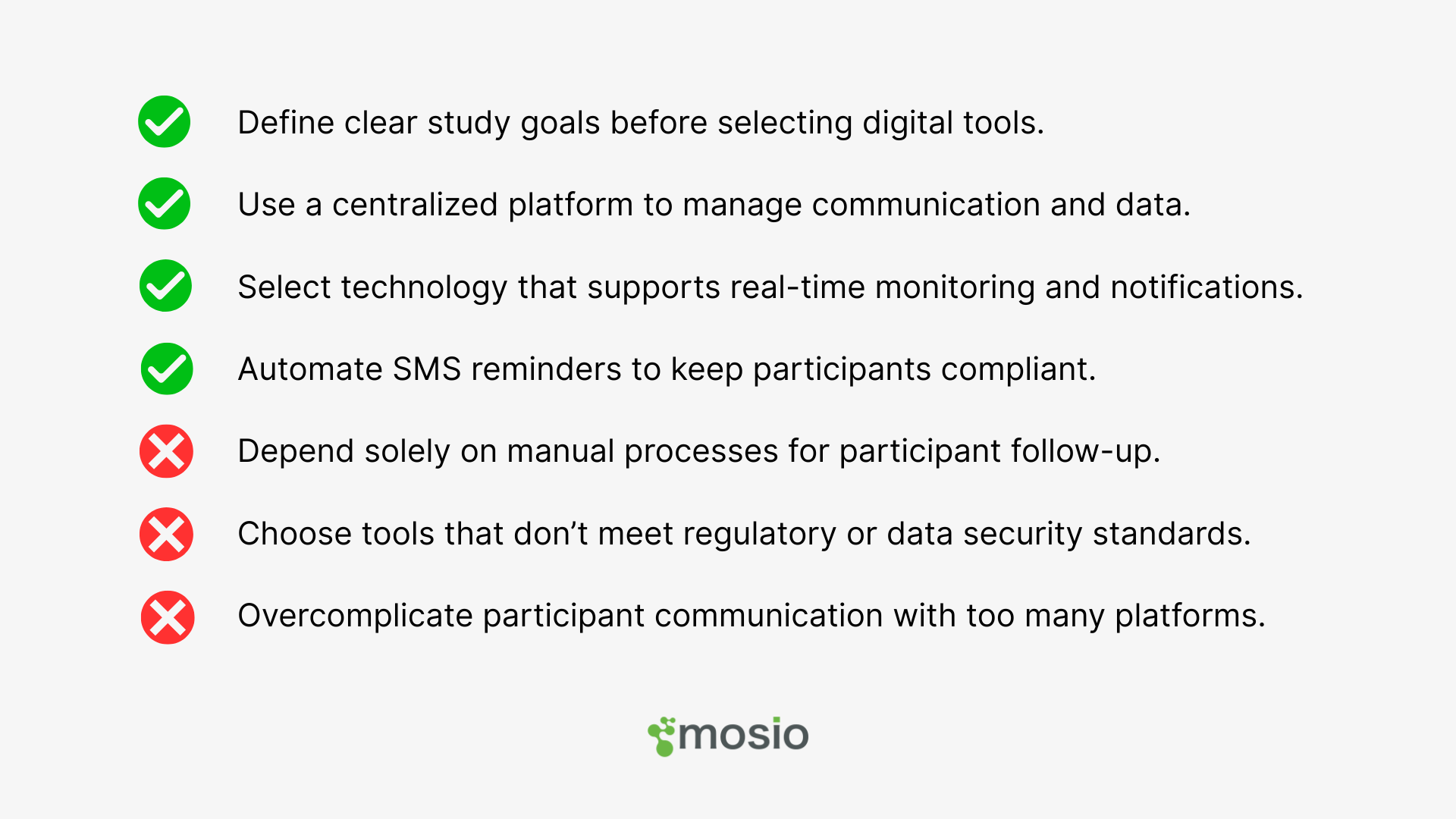 Define clear study goals before selecting digital tools.

Use a centralized platform to manage communication and data.

Select technology that supports real-time monitoring and notifications.

Automate SMS reminders to keep participants compliant.

Depend solely on manual processes for participant follow-up.

Choose tools that don’t meet regulatory or data security standards.

Overcomplicate participant communication with too many platforms.

mosio